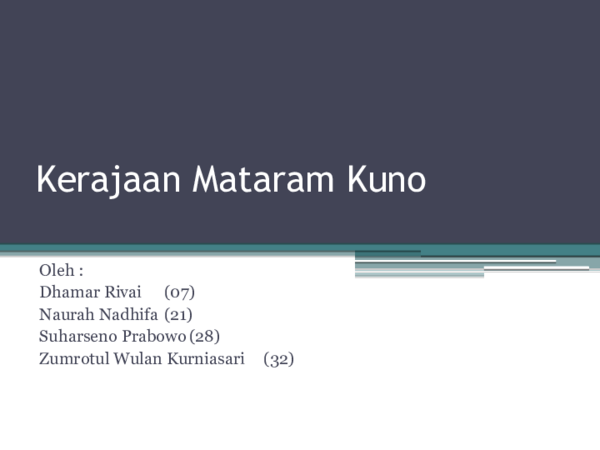 Kerajaan Mataram Kuno

Oleh :
Dhamar Rivai (07)
Naurah Nadhifa (21)
Suharseno Prabowo (28)
Zumrotul Wulan Kurniasari (32)